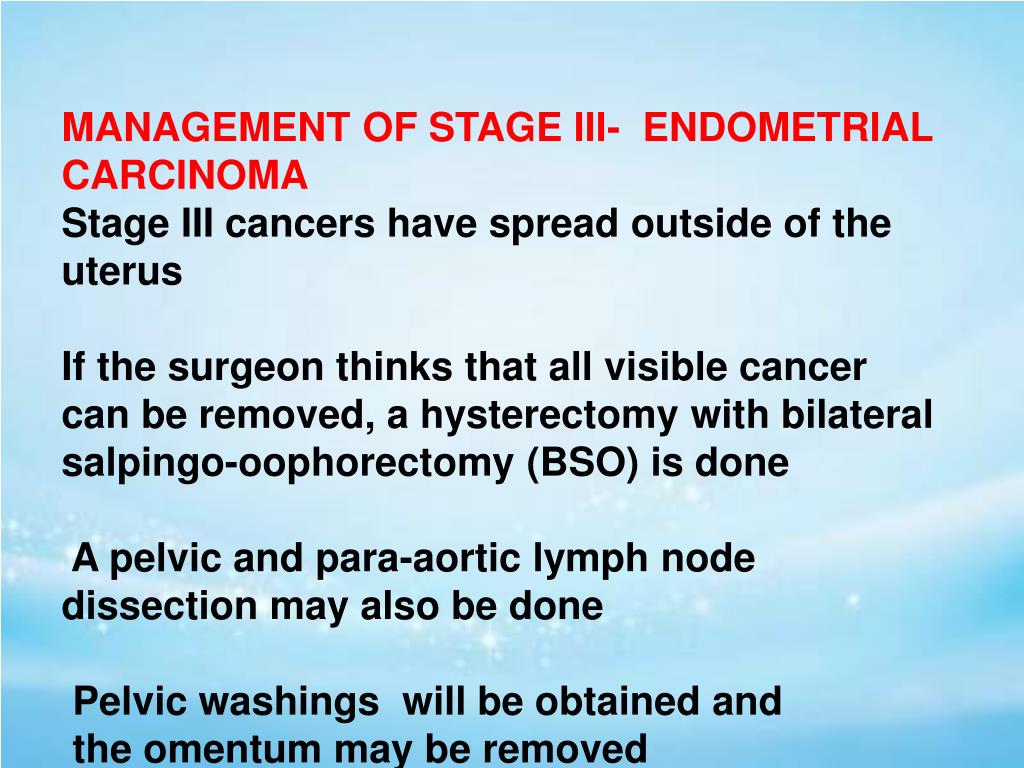 MANAGEMENT OF STAGE III- ENDOMETRIAL CARCINOMA
Stage III cancers have spread outside of the uterus

If the surgeon thinks that all visible cancer can be removed, a hysterectomy with bilateral salpingo-oophorectomy (BSO) is done

A pelvic and para-aortic lymph node dissection may also be done

Pelvic washings will be obtained and the omentum may be removed